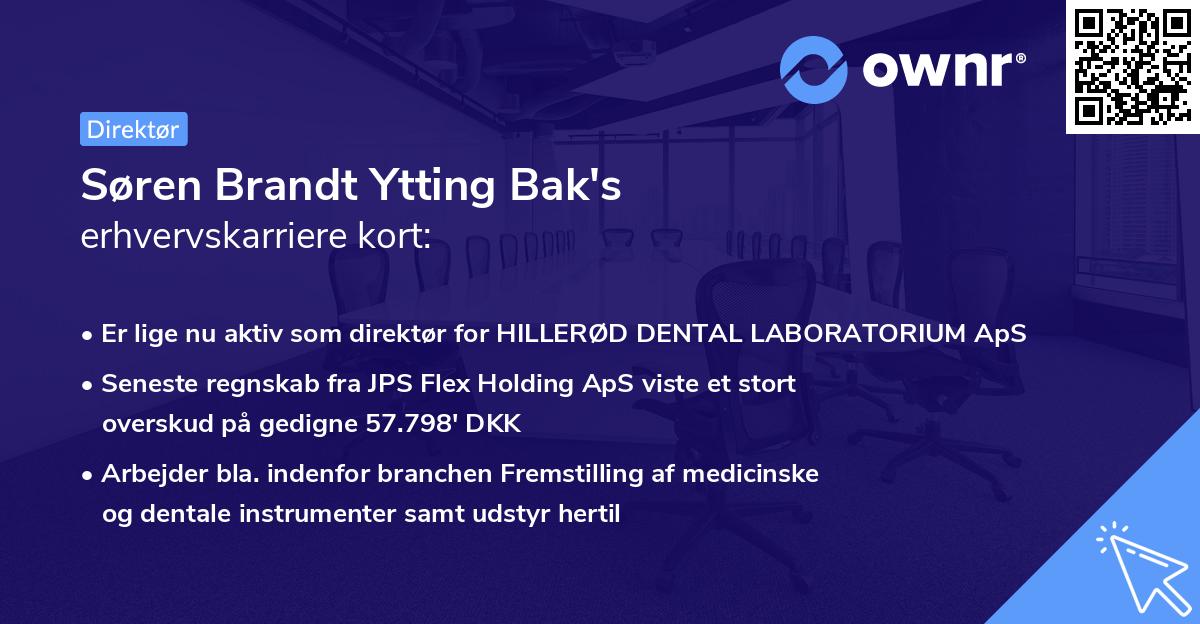 ownr®

Direktør

Søren Brandt Ytting Bak's
erhvervskarriere kort:

• Er lige nu aktiv som direktør for HILLERØD DENTAL LABORATORIUM ApS

• Seneste regnskab fra JPS Flex Holding ApS viste et stort overskud på gedigne 57.798' DKK

• Arbejder bla. indenfor branchen Fremstilling af medicinske og dentale instrumenter samt udstyr hertil